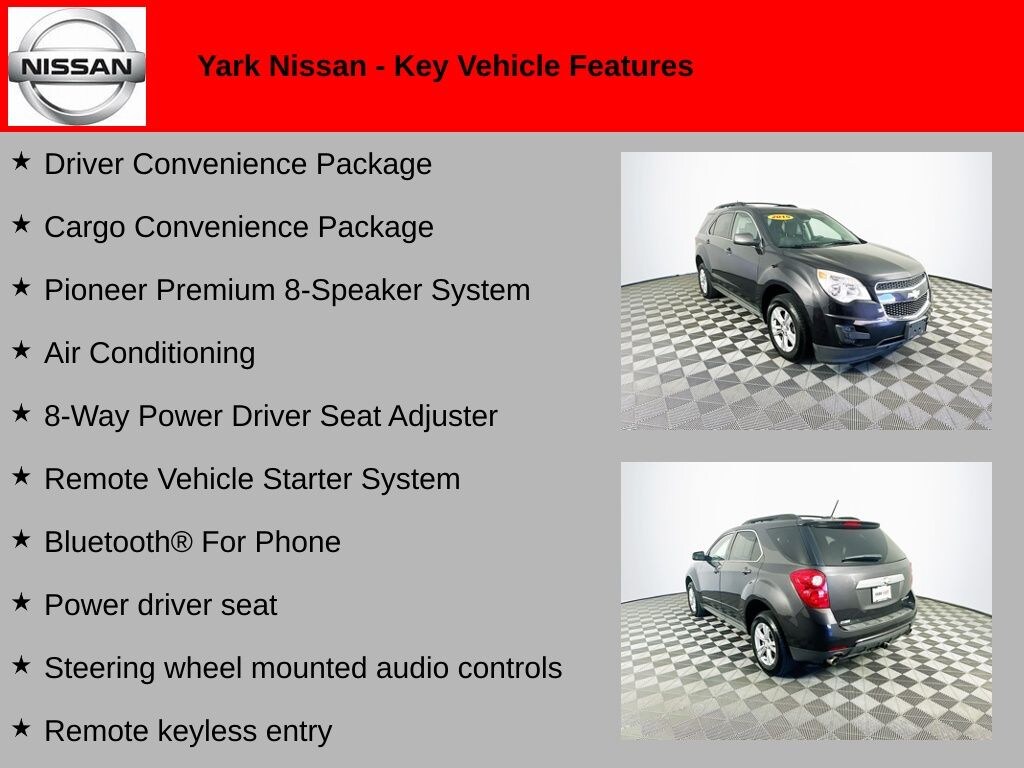 NISSAN

Yark Nissan - Key Vehicle Features

★ Driver Convenience Package

★ Cargo Convenience Package

★ Pioneer Premium 8-Speaker System

★ Air Conditioning

★ 8-Way Power Driver Seat Adjuster

★ Remote Vehicle Starter System

★ Bluetooth® For Phone

★ Power driver seat

★ Steering wheel mounted audio controls

★ Remote keyless entry